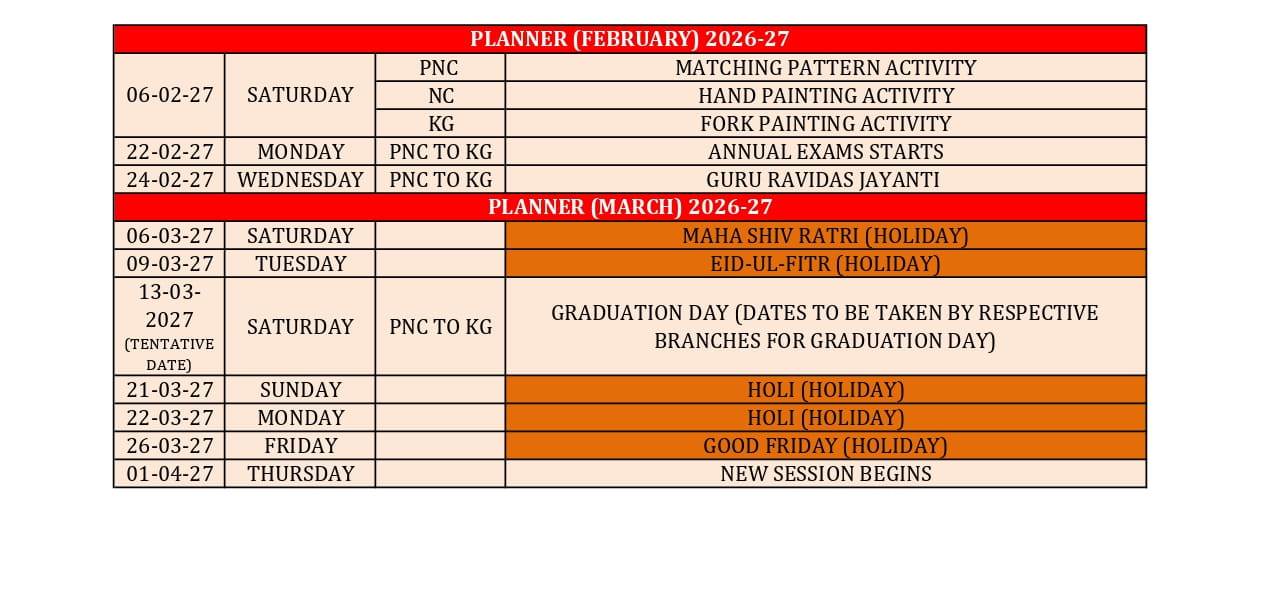 | PLANNER (FEBRUARY) 2026-27 | | | |
|---|---|---|---|
| 06-02-27 | SATURDAY | PNC | MATCHING PATTERN ACTIVITY |
| | | NC | HAND PAINTING ACTIVITY |
| | | KG | FORK PAINTING ACTIVITY |
| 22-02-27 | MONDAY | PNC TO KG | ANNUAL EXAMS STARTS |
| 24-02-27 | WEDNESDAY | PNC TO KG | GURU RAVIDAS JAYANTI |
| PLANNER (MARCH) 2026-27 | | | |
| 06-03-27 | SATURDAY | | MAHA SHIV RATRI (HOLIDAY) |
| 09-03-27 | TUESDAY | | EID-UL-FITR (HOLIDAY) |
| 13-03-2027 (TENTATIVE DATE) | SATURDAY | PNC TO KG | GRADUATION DAY (DATES TO BE TAKEN BY RESPECTIVE BRANCHES FOR GRADUATION DAY) |
| 21-03-27 | SUNDAY | | HOLI (HOLIDAY) |
| 22-03-27 | MONDAY | | HOLI (HOLIDAY) |
| 26-03-27 | FRIDAY | | GOOD FRIDAY (HOLIDAY) |
| 01-04-27 | THURSDAY | | NEW SESSION BEGINS |